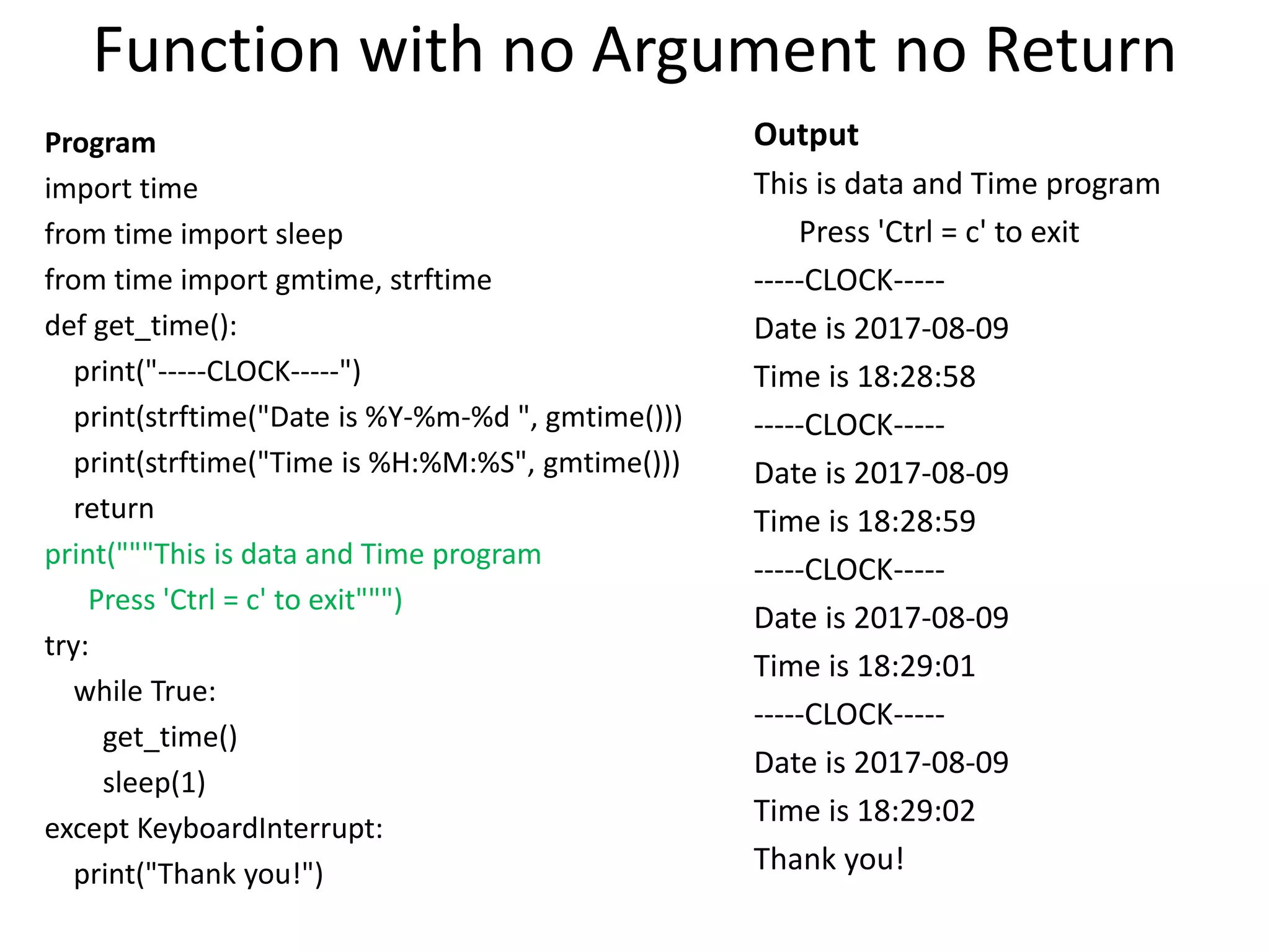 Function with no Argument no Return

Program
import time
from time import sleep
from time import gmtime, strftime
def get_time():
    print("-----CLOCK-----")
    print(strftime("Date is %Y-%m-%d ", gmtime()))
    print(strftime("Time is %H:%M:%S", gmtime()))
    return
print("""This is data and Time program
      Press 'Ctrl = c' to exit""")
try:
    while True:
        get_time()
        sleep(1)
except KeyboardInterrupt:
    print("Thank you!")

Output
This is data and Time program
      Press 'Ctrl = c' to exit
-----CLOCK-----
Date is 2017-08-09
Time is 18:28:58
-----CLOCK-----
Date is 2017-08-09
Time is 18:28:59
-----CLOCK-----
Date is 2017-08-09
Time is 18:29:01
-----CLOCK-----
Date is 2017-08-09
Time is 18:29:02
Thank you!